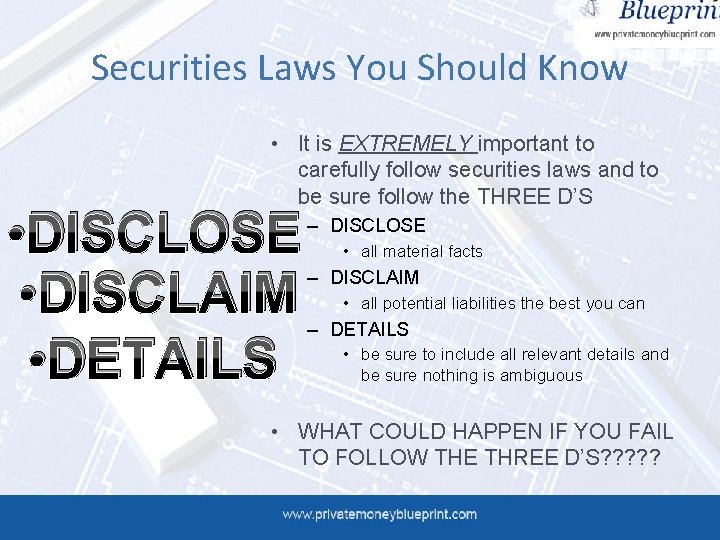 Blueprin
www.privatemoneyblueprint.com

Securities Laws You Should Know

•DISCLOSE
•DISCLAIM
•DETAILS

• It is EXTREMELY important to carefully follow securities laws and to be sure follow the THREE D'S
– DISCLOSE
• all material facts
– DISCLAIM
• all potential liabilities the best you can
– DETAILS
• be sure to include all relevant details and be sure nothing is ambiguous

• WHAT COULD HAPPEN IF YOU FAIL TO FOLLOW THE THREE D'S?????

www.privatemoneyblueprint.com